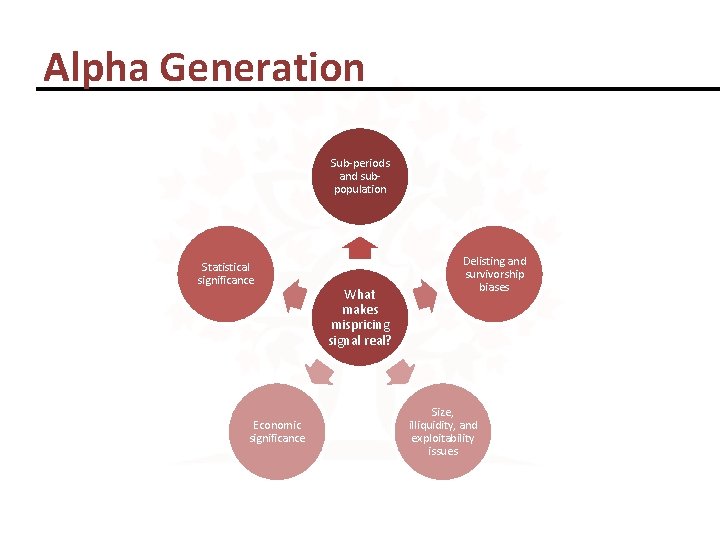 Alpha Generation

What makes mispricing signal real?

Sub-periods and sub-population

Delisting and survivorship biases

Size, illiquidity, and exploitability issues

Economic significance

Statistical significance